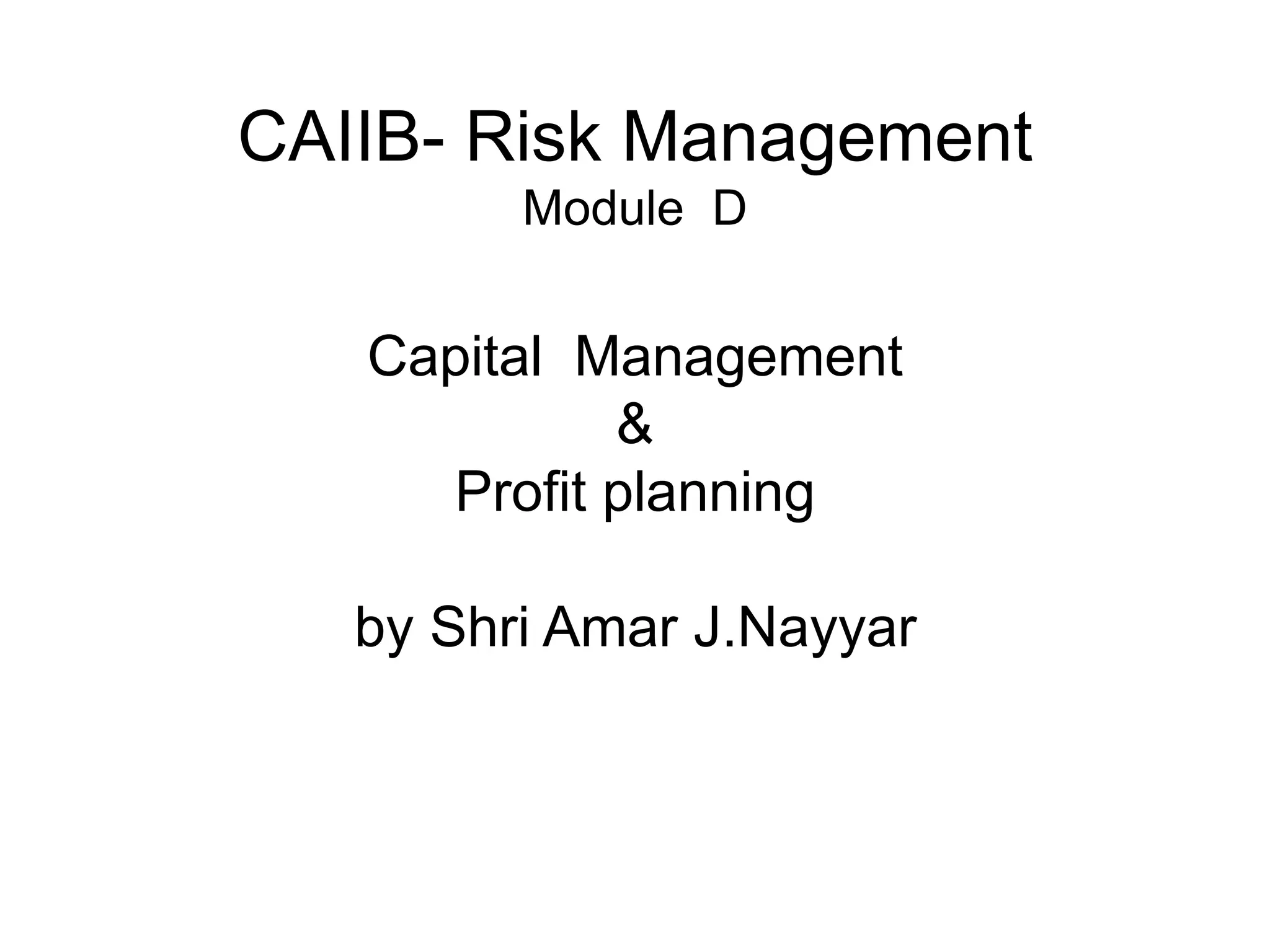 CAIIB- Risk Management
Module D

Capital Management
&
Profit planning

by Shri Amar J.Nayyar